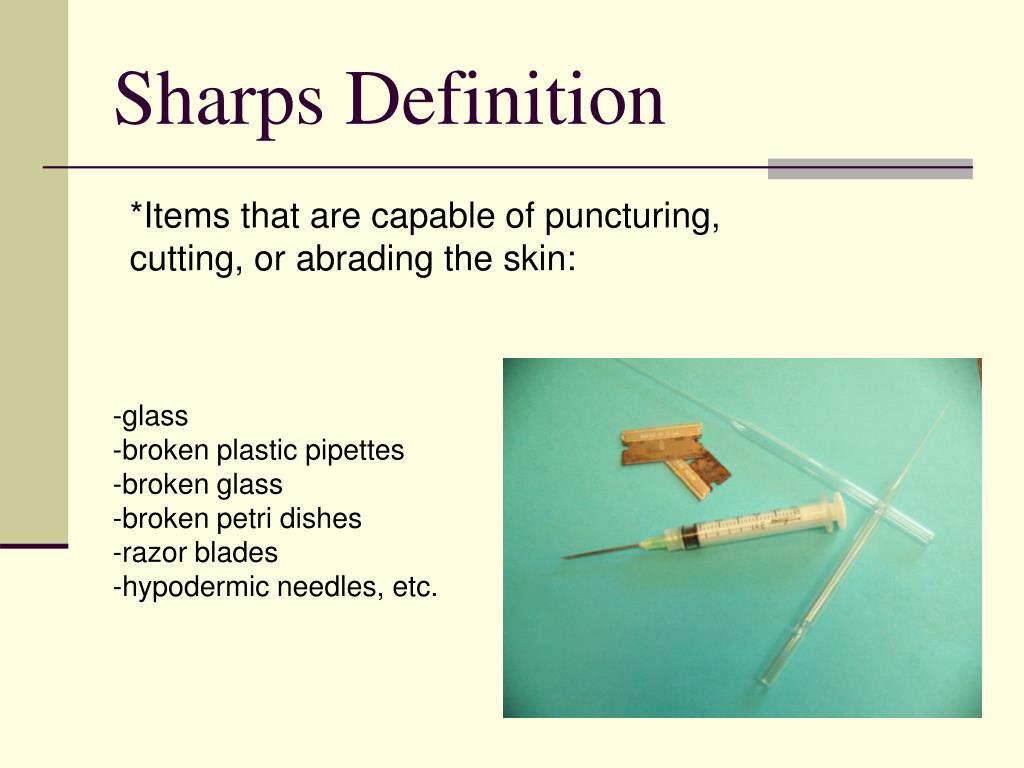 Sharps Definition

*Items that are capable of puncturing, cutting, or abrading the skin:

-glass
-broken plastic pipettes
-broken glass
-broken petri dishes
-razor blades
-hypodermic needles, etc.